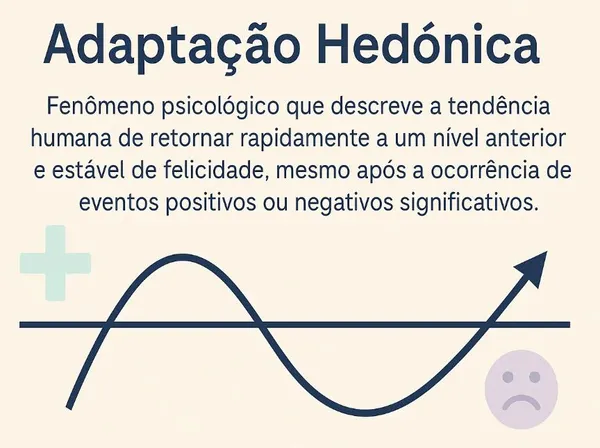 Adaptação Hedónica

Fenômeno psicológico que descreve a tendência humana de retornar rapidamente a um nível anterior e estável de felicidade, mesmo após a ocorrência de eventos positivos ou negativos significativos.